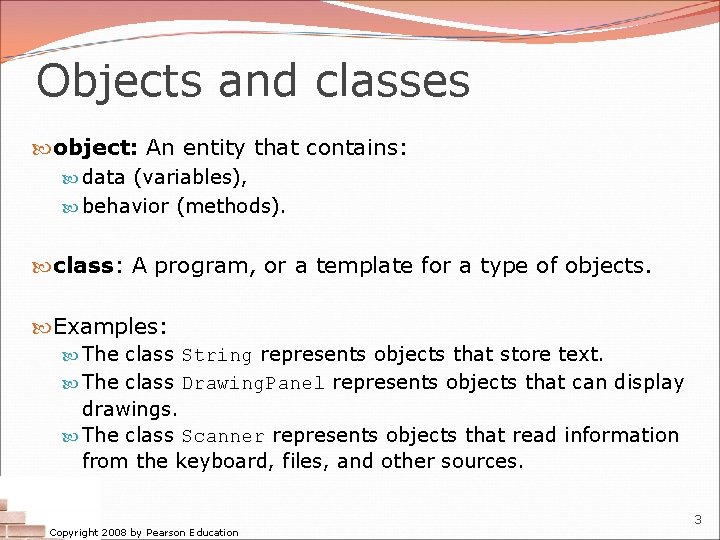 Objects and classes

object: An entity that contains:

data (variables),

behavior (methods).

class: A program, or a template for a type of objects.

Examples:

The class String represents objects that store text.

The class DrawingPanel represents objects that can display drawings.

The class Scanner represents objects that read information from the keyboard, files, and other sources.

Copyright 2008 by Pearson Education

3